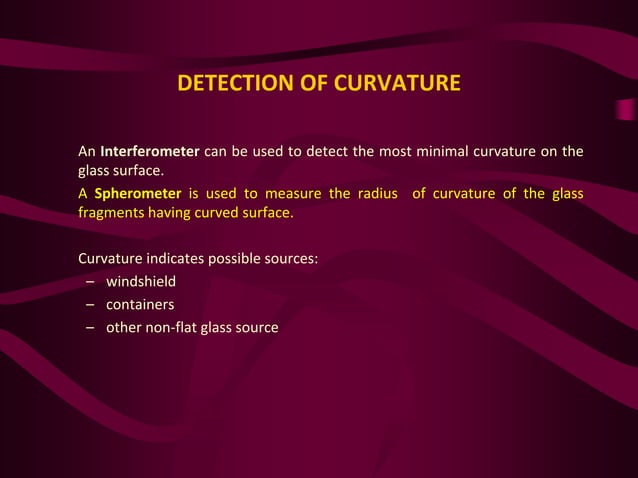 DETECTION OF CURVATURE

An Interferometer can be used to detect the most minimal curvature on the glass surface.

A Spherometer is used to measure the radius of curvature of the glass fragments having curved surface.

Curvature indicates possible sources:
– windshield
– containers
– other non-flat glass source